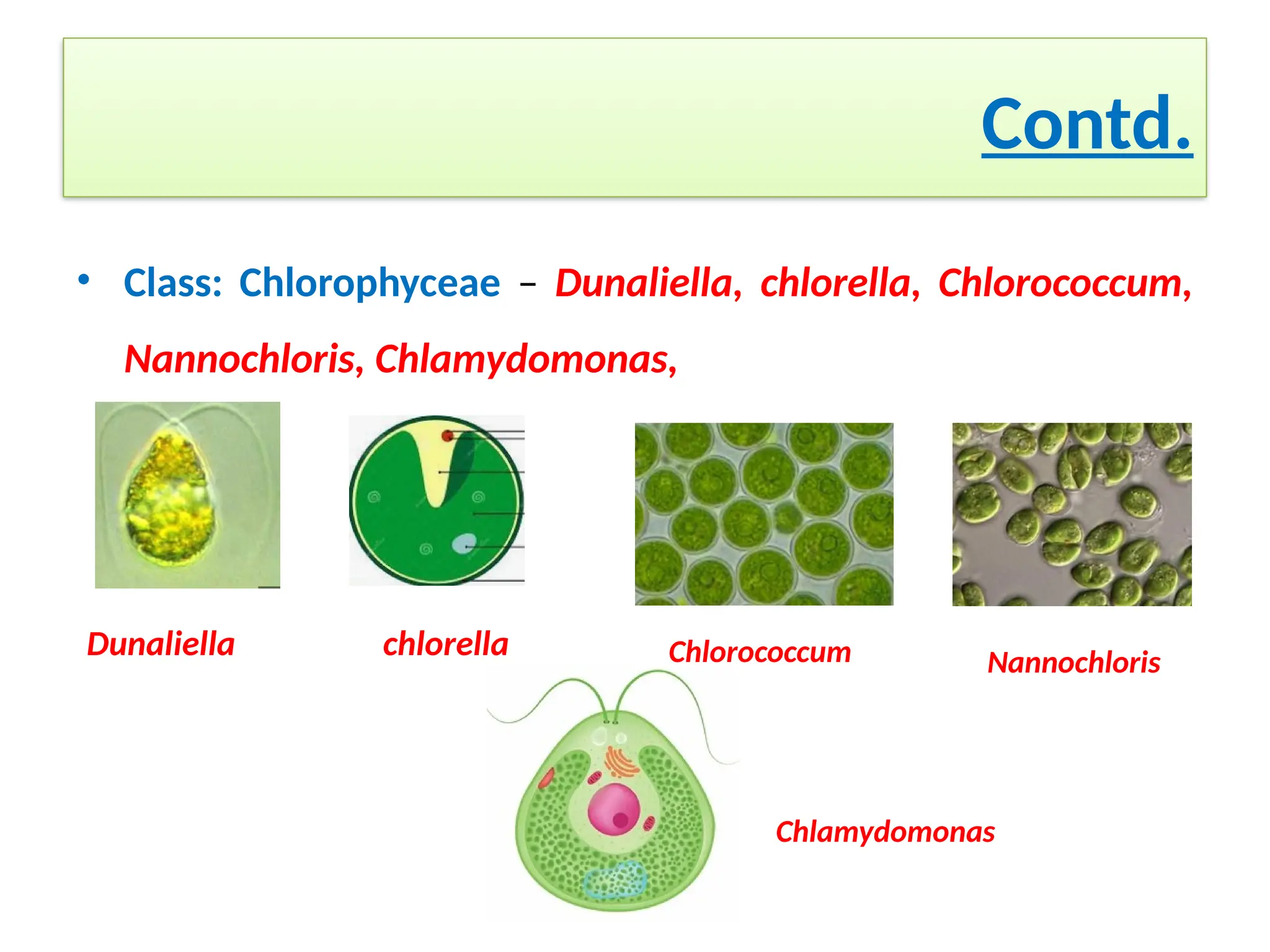 Contd.

• Class: Chlorophyceae – Dunaliella, chlorella, Chlorococcum, Nannochloris, Chlamydomonas,

Dunaliella

chlorella

Chlorococcum

Nannochloris

Chlamydomonas